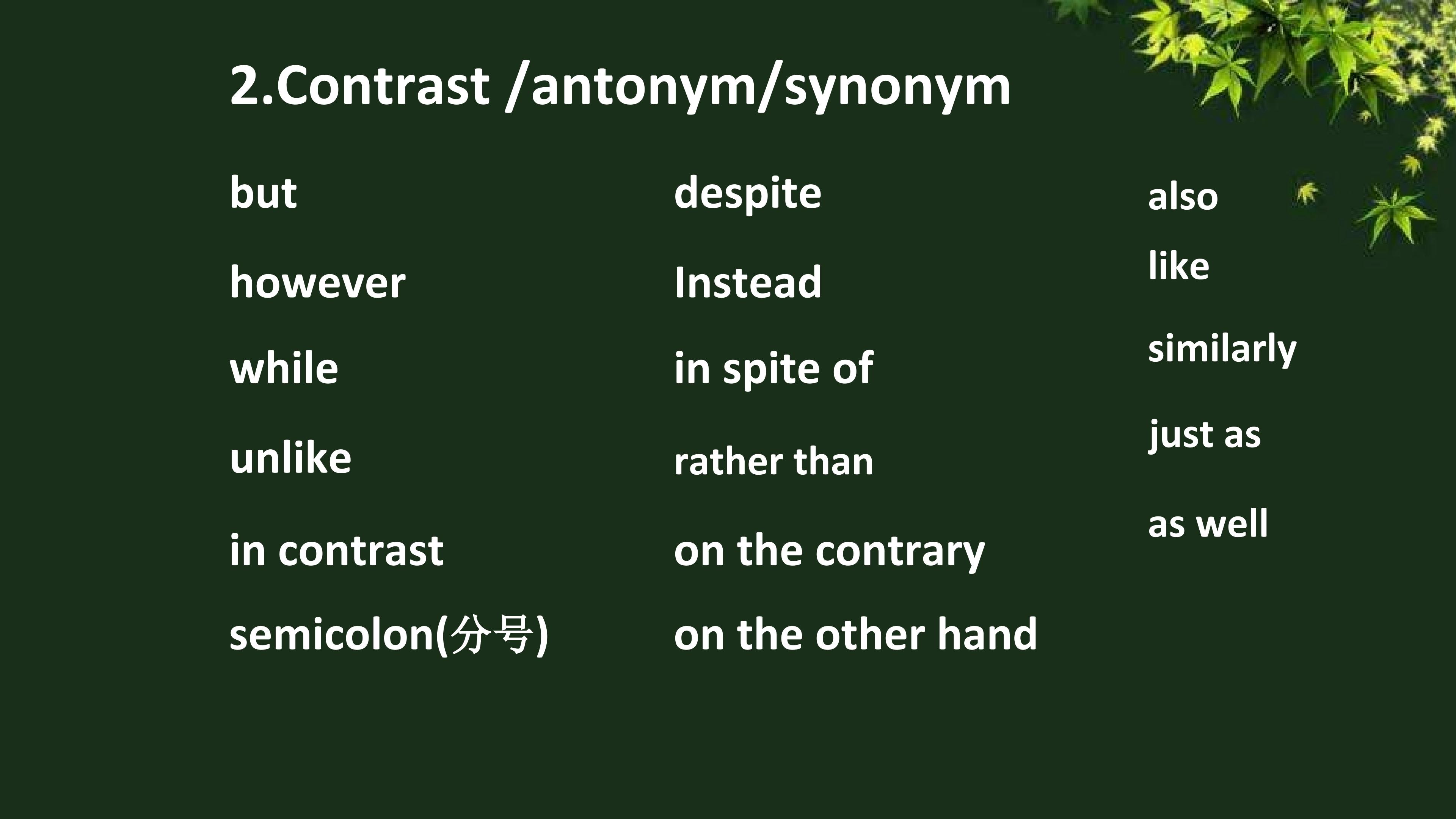 2.Contrast /antonym/synonym

but
however
while
unlike
in contrast
semicolon(分号)

despite
Instead
in spite of
rather than
on the contrary
on the other hand

also
like
similarly
just as
as well